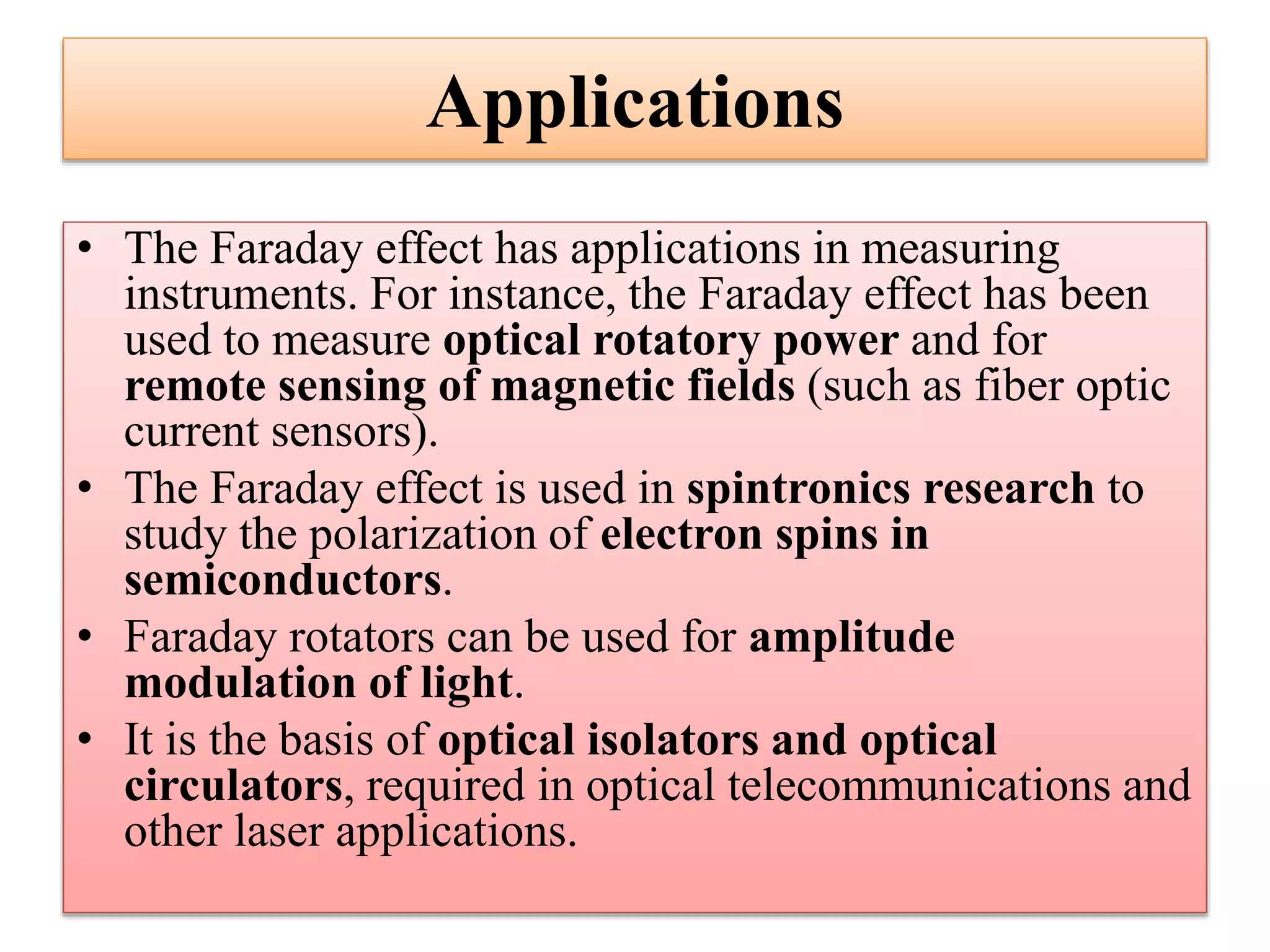 Applications

• The Faraday effect has applications in measuring instruments. For instance, the Faraday effect has been used to measure optical rotatory power and for remote sensing of magnetic fields (such as fiber optic current sensors).
• The Faraday effect is used in spintronics research to study the polarization of electron spins in semiconductors.
• Faraday rotators can be used for amplitude modulation of light.
• It is the basis of optical isolators and optical circulators, required in optical telecommunications and other laser applications.